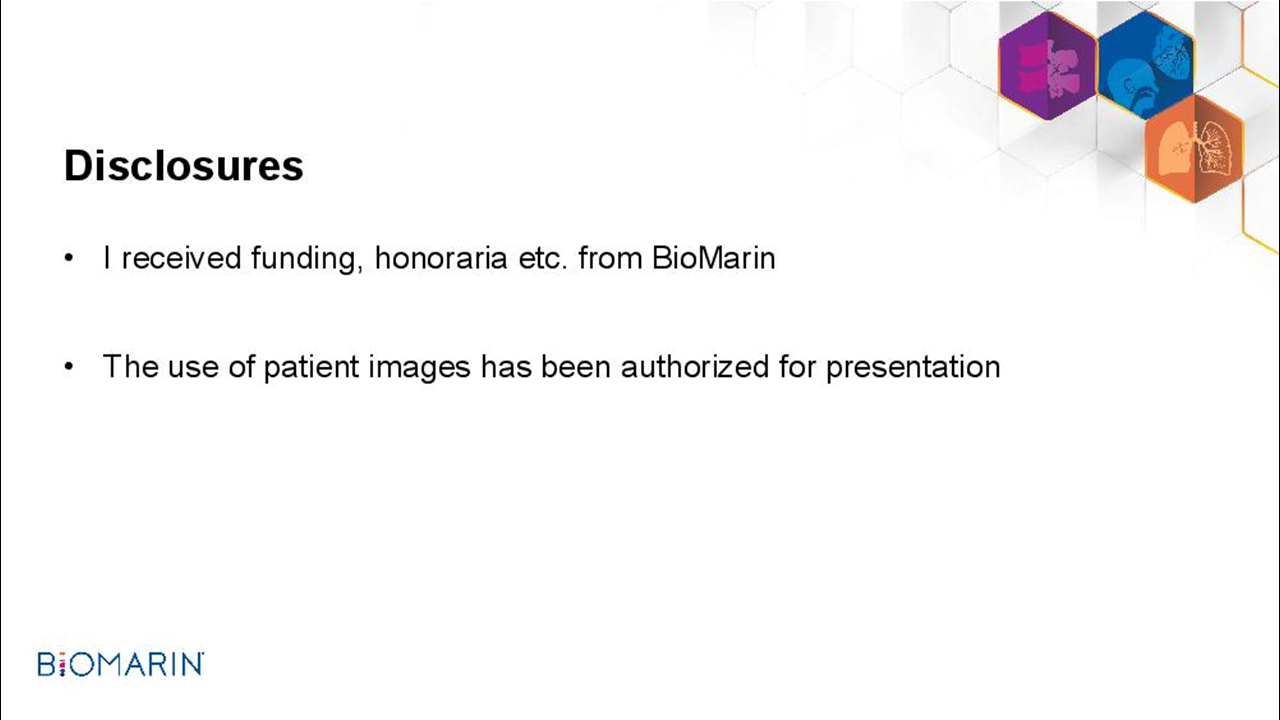 Disclosures

• I received funding, honoraria etc. from BioMarin

• The use of patient images has been authorized for presentation

BIOMARIN